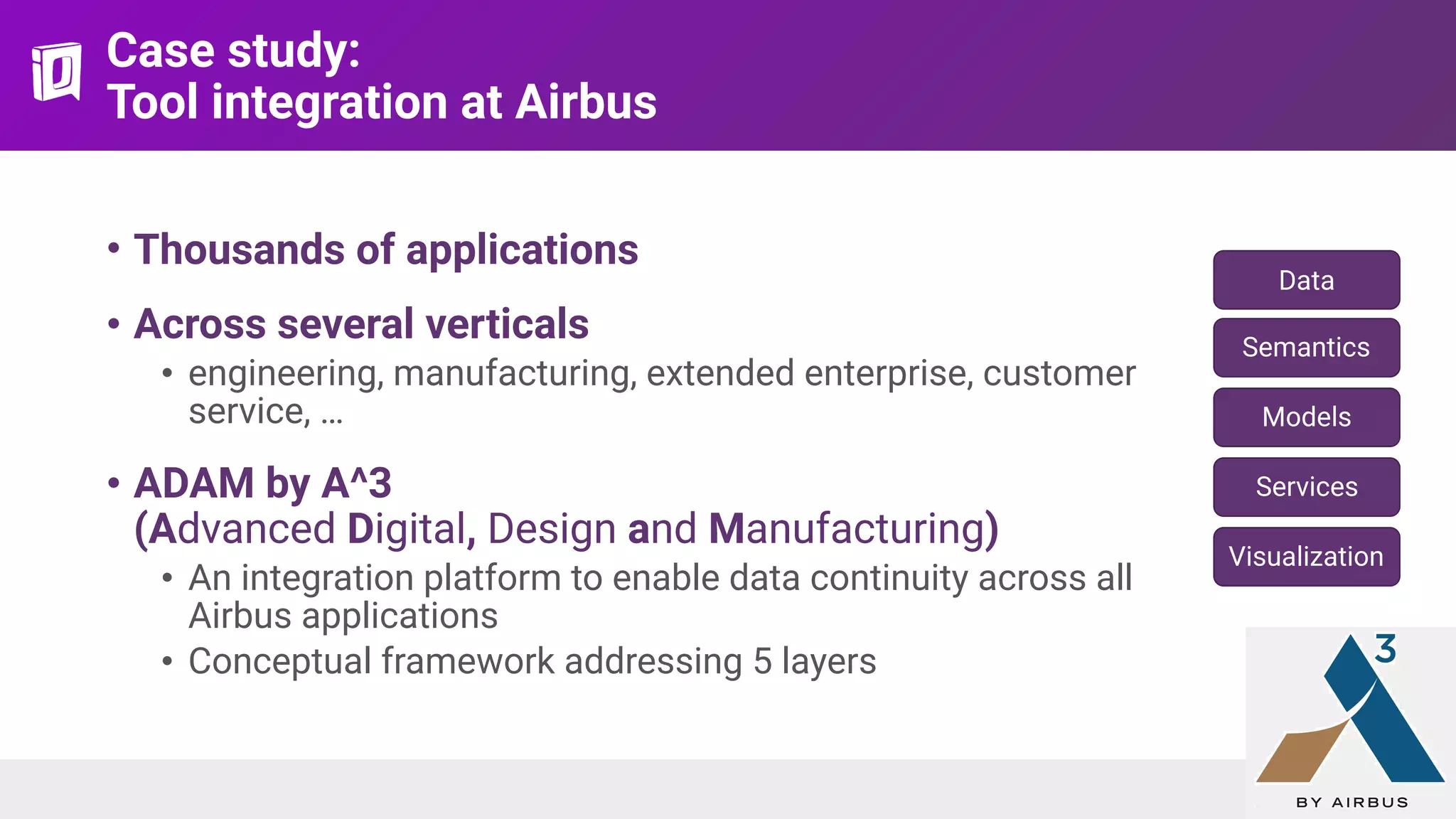 Case study:
Tool integration at Airbus

• Thousands of applications

• Across several verticals
  • engineering, manufacturing, extended enterprise, customer service, …

• ADAM by A^3
(Advanced Digital, Design and Manufacturing)
  • An integration platform to enable data continuity across all Airbus applications
  • Conceptual framework addressing 5 layers

Data

Semantics

Models

Services

Visualization

3

BY AIRBUS